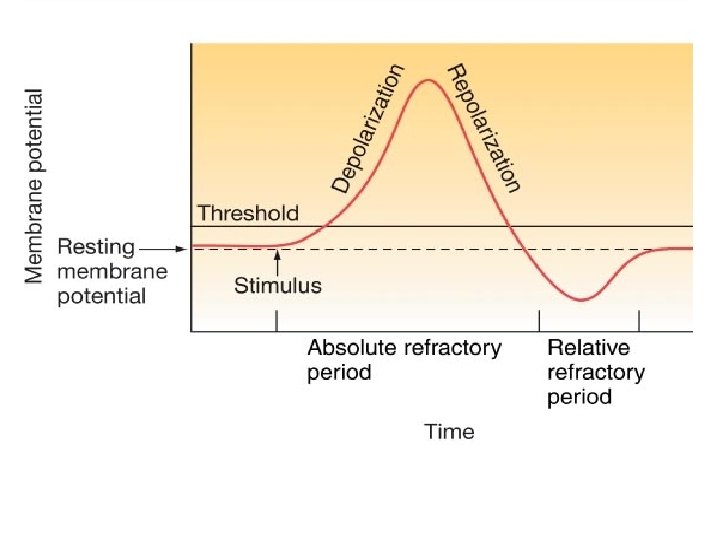 Membrane potential

Depolarization

Repolarization

Threshold

Resting membrane potential

Stimulus

Absolute refractory period

Relative refractory period

Time